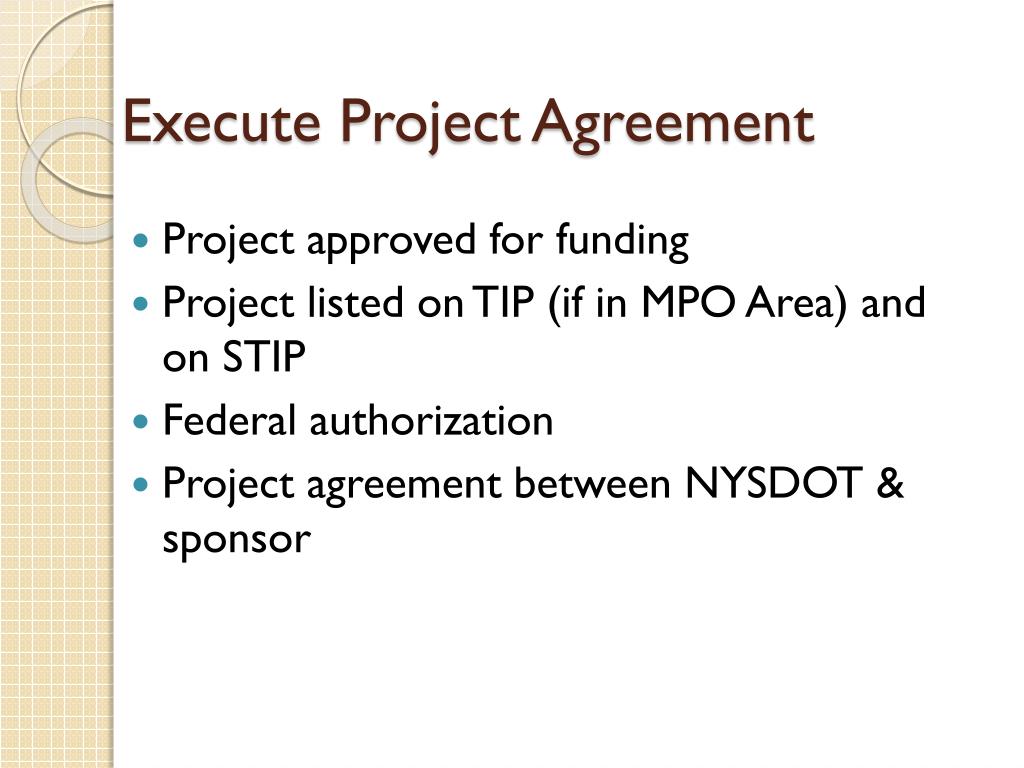 Execute Project Agreement

- Project approved for funding
- Project listed on TIP (if in MPO Area) and on STIP
- Federal authorization
- Project agreement between NYSDOT & sponsor